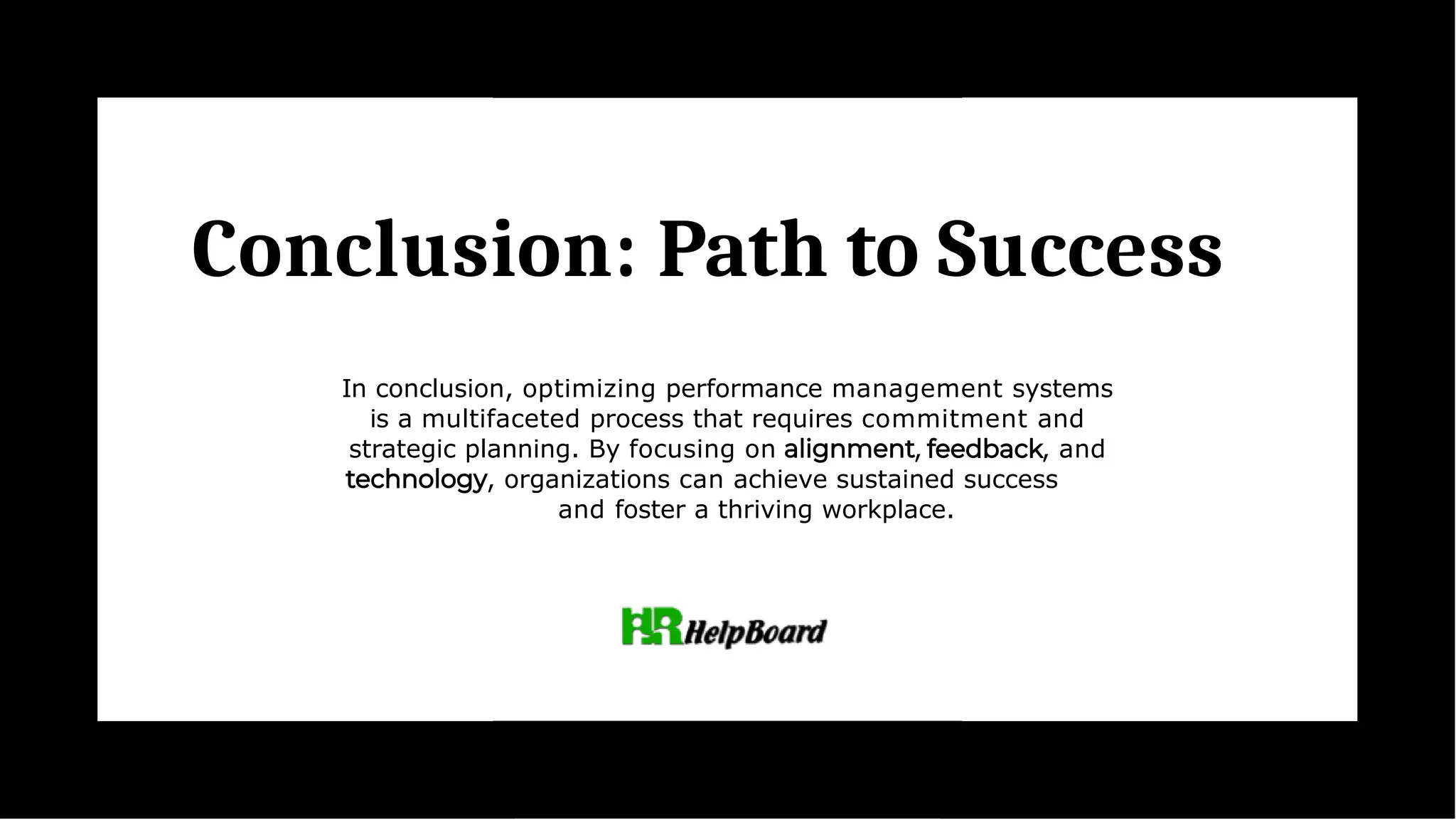 Conclusion: Path to Success

In conclusion, optimizing performance management systems is a multifaceted process that requires commitment and strategic planning. By focusing on alignment, feedback, and technology, organizations can achieve sustained success and foster a thriving workplace.

HR HelpBoard